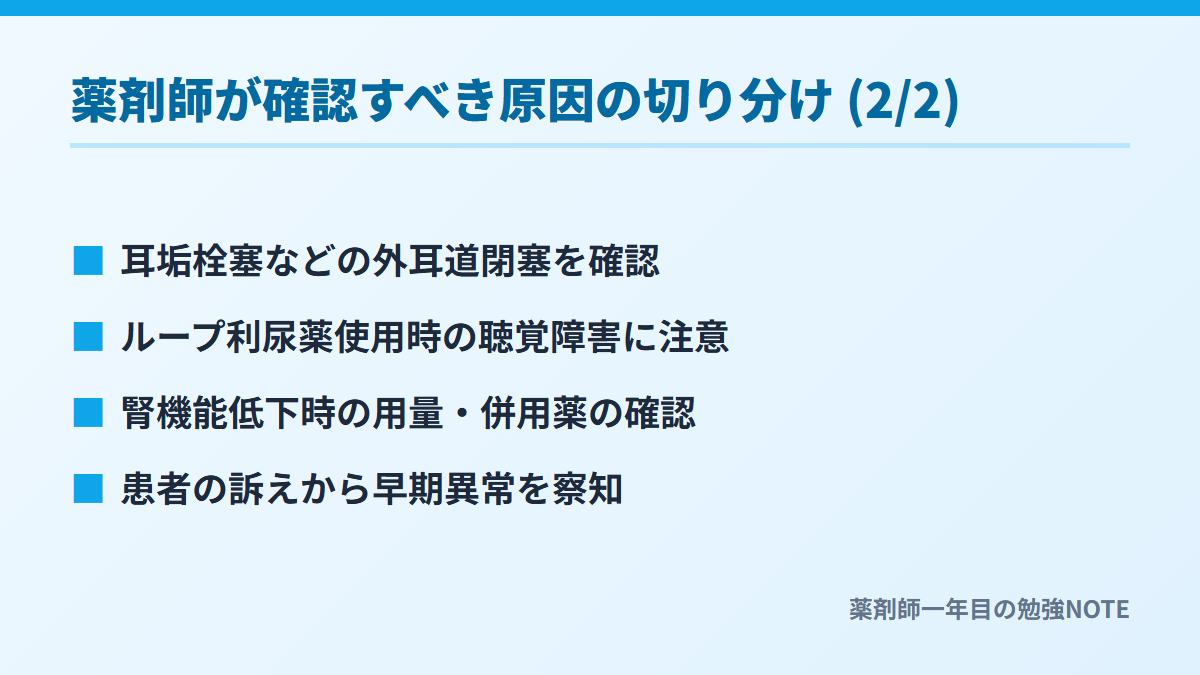 薬剤師が確認すべき原因の切り分け (2/2)

■ 耳垢栓塞などの外耳道閉塞を確認

■ ループ利尿薬使用時の聴覚障害に注意

■ 腎機能低下時の用量・併用薬の確認

■ 患者の訴えから早期異常を察知

薬剤師一年目の勉強NOTE